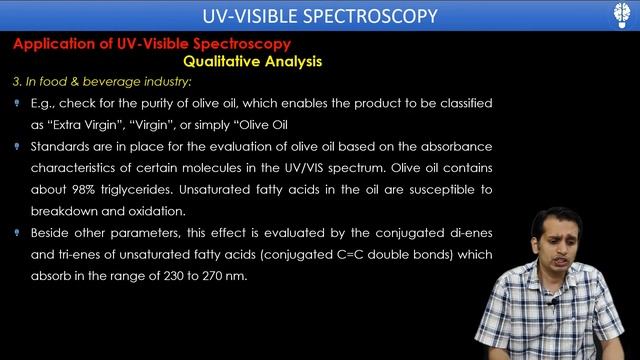 UV-VISIBLE SPECTROSCOPY

Application of UV-Visible Spectroscopy

Qualitative Analysis

3. In food & beverage industry:

E.g., check for the purity of olive oil, which enables the product to be classified as "Extra Virgin", "Virgin", or simply "Olive Oil

Standards are in place for the evaluation of olive oil based on the absorbance characteristics of certain molecules in the UV/VIS spectrum. Olive oil contains about 98% triglycerides. Unsaturated fatty acids in the oil are susceptible to breakdown and oxidation.

Beside other parameters, this effect is evaluated by the conjugated di-enes and tri-enes of unsaturated fatty acids (conjugated C=C double bonds) which absorb in the range of 230 to 270 nm.